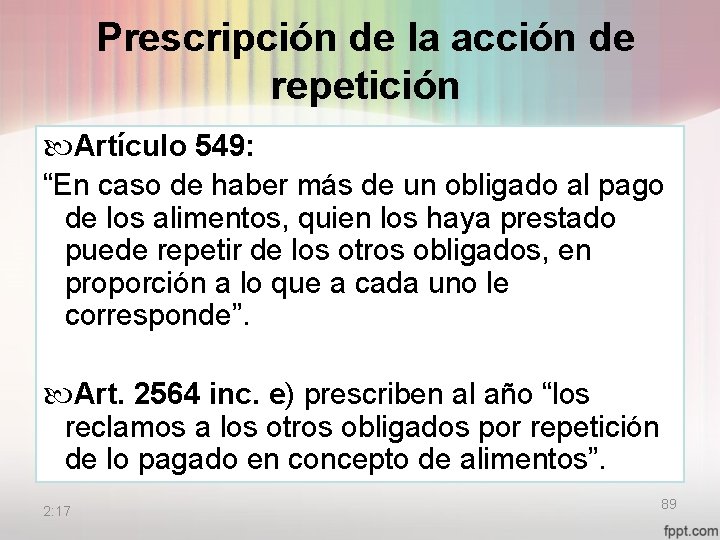 Prescripción de la acción de repetición

Artículo 549:

“En caso de haber más de un obligado al pago de los alimentos, quien los haya prestado puede repetir de los otros obligados, en proporción a lo que a cada uno le corresponde”.

Art. 2564 inc. e) prescriben al año “los reclamos a los otros obligados por repetición de lo pagado en concepto de alimentos”.

2:17

89

fppt.com